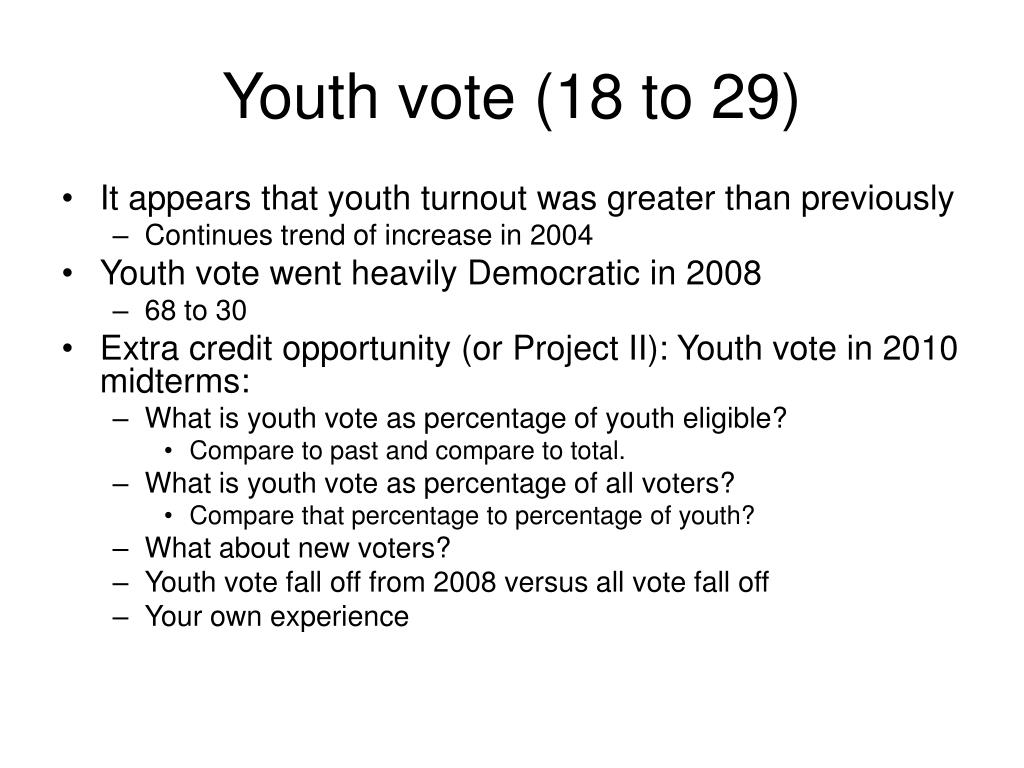 Youth vote (18 to 29)

• It appears that youth turnout was greater than previously
– Continues trend of increase in 2004
• Youth vote went heavily Democratic in 2008
– 68 to 30
• Extra credit opportunity (or Project II): Youth vote in 2010 midterms:
– What is youth vote as percentage of youth eligible?
• Compare to past and compare to total.
– What is youth vote as percentage of all voters?
• Compare that percentage to percentage of youth?
– What about new voters?
– Youth vote fall off from 2008 versus all vote fall off
– Your own experience